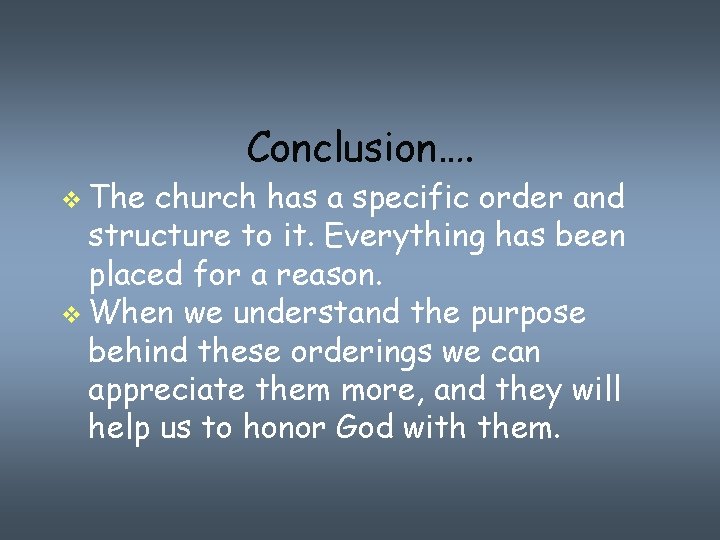 Conclusion….

❖ The church has a specific order and structure to it. Everything has been placed for a reason.
❖ When we understand the purpose behind these orderings we can appreciate them more, and they will help us to honor God with them.